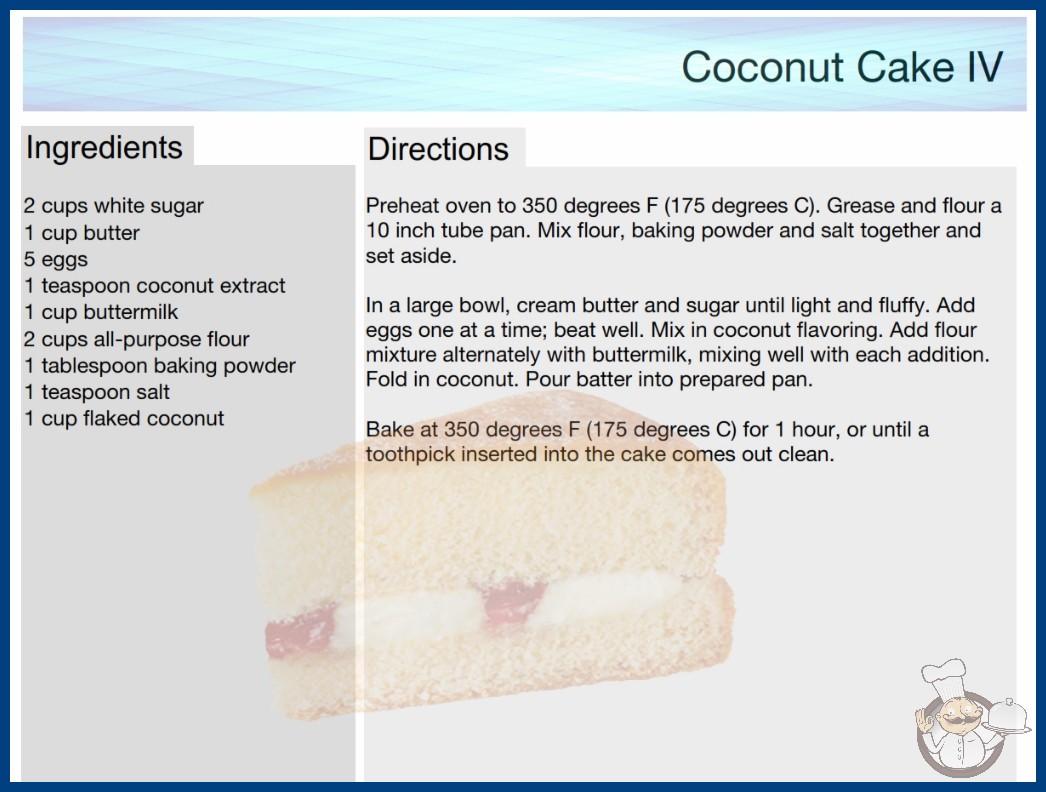 Coconut Cake IV

Ingredients

2 cups white sugar
1 cup butter
5 eggs
1 teaspoon coconut extract
1 cup buttermilk
2 cups all-purpose flour
1 tablespoon baking powder
1 teaspoon salt
1 cup flaked coconut

Directions

Preheat oven to 350 degrees F (175 degrees C). Grease and flour a 10 inch tube pan. Mix flour, baking powder and salt together and set aside.

In a large bowl, cream butter and sugar until light and fluffy. Add eggs one at a time; beat well. Mix in coconut flavoring. Add flour mixture alternately with buttermilk, mixing well with each addition. Fold in coconut. Pour batter into prepared pan.

Bake at 350 degrees F (175 degrees C) for 1 hour, or until a toothpick inserted into the cake comes out clean.